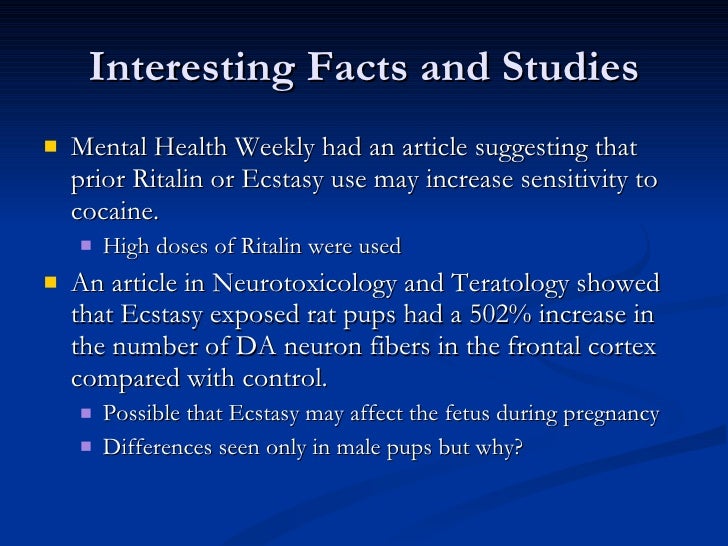 Interesting Facts and Studies

Mental Health Weekly had an article suggesting that prior Ritalin or Ecstasy use may increase sensitivity to cocaine.

High doses of Ritalin were used

An article in Neurotoxicology and Teratology showed that Ecstasy exposed rat pups had a 502% increase in the number of DA neuron fibers in the frontal cortex compared with control.

Possible that Ecstasy may affect the fetus during pregnancy

Differences seen only in male pups but why?